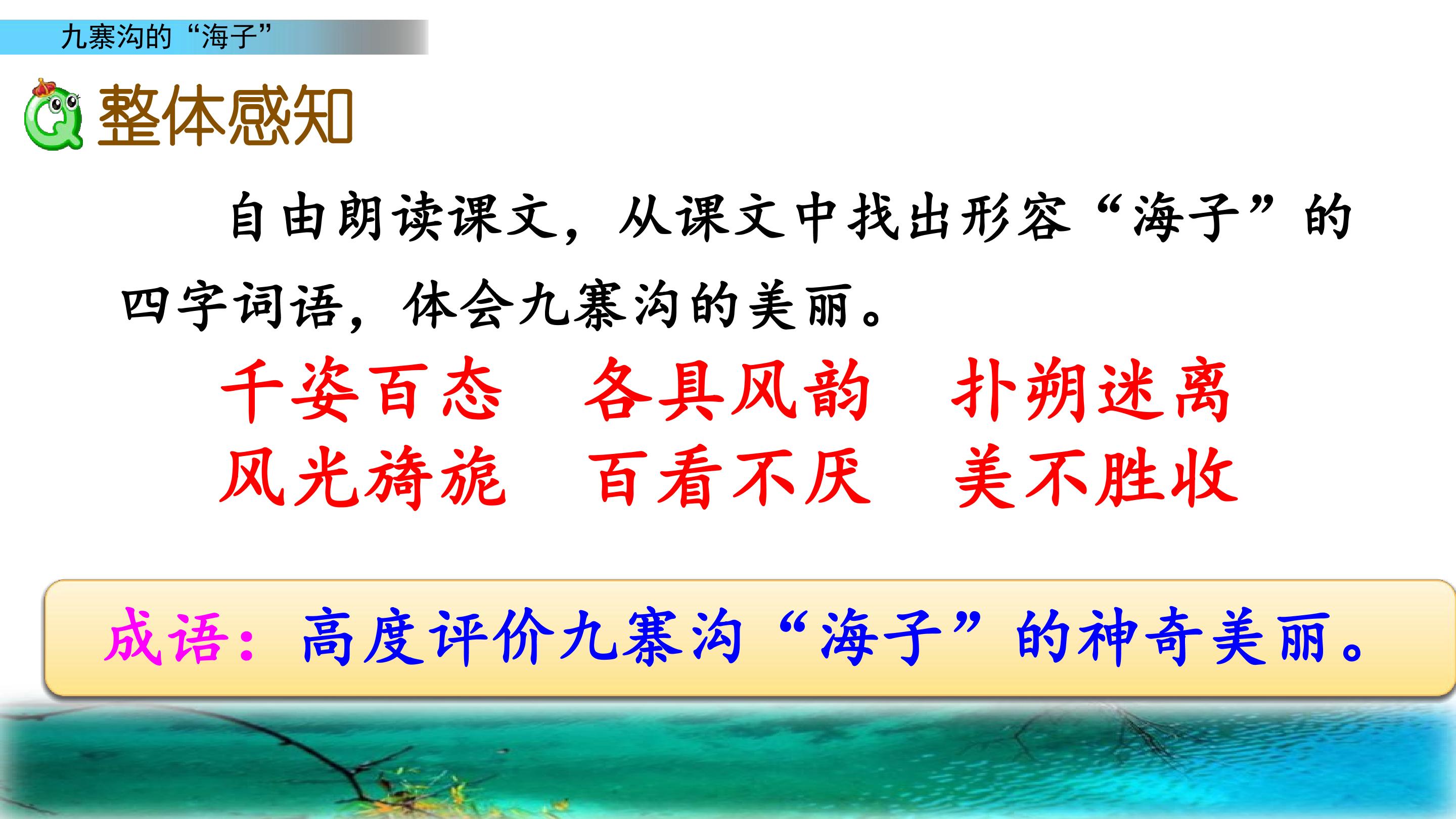 九寨沟的“海子”

整体感知

自由朗读课文，从课文中找出形容“海子”的四字词语，体会九寨沟的美丽。

千姿百态　各具风韵　扑朔迷离
风光旖旎　百看不厌　美不胜收

成语：高度评价九寨沟“海子”的神奇美丽。